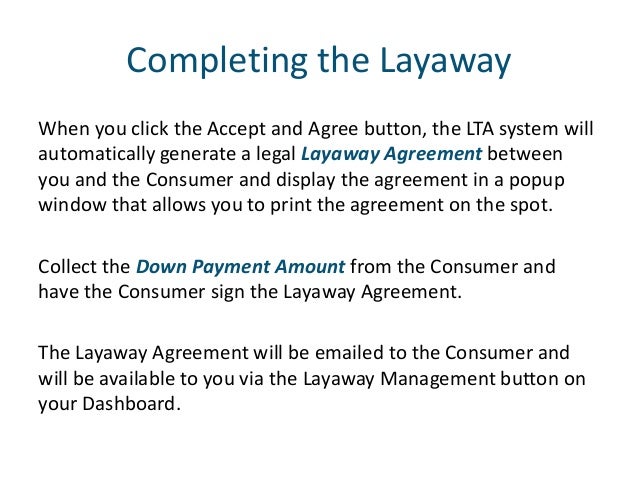 Completing the Layaway

When you click the Accept and Agree button, the LTA system will automatically generate a legal Layaway Agreement between you and the Consumer and display the agreement in a popup window that allows you to print the agreement on the spot.

Collect the Down Payment Amount from the Consumer and have the Consumer sign the Layaway Agreement.

The Layaway Agreement will be emailed to the Consumer and will be available to you via the Layaway Management button on your Dashboard.